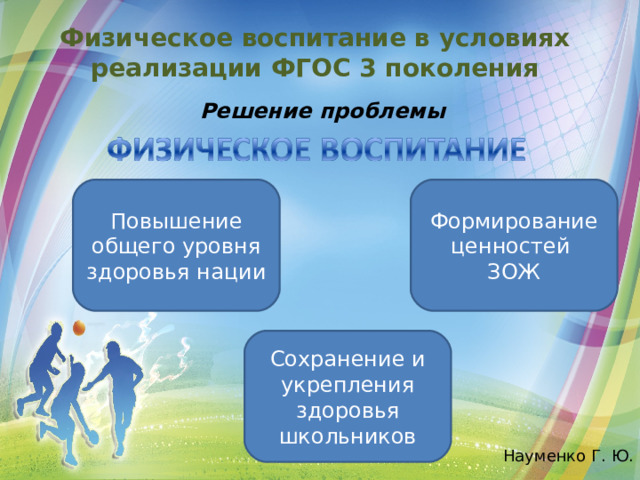 Физическое воспитание в условиях реализации ФГОС 3 поколения

Решение проблемы

ФИЗИЧЕСКОЕ ВОСПИТАНИЕ

Повышение общего уровня здоровья нации

Формирование ценностей ЗОЖ

Сохранение и укрепления здоровья школьников

Науменко Г. Ю.